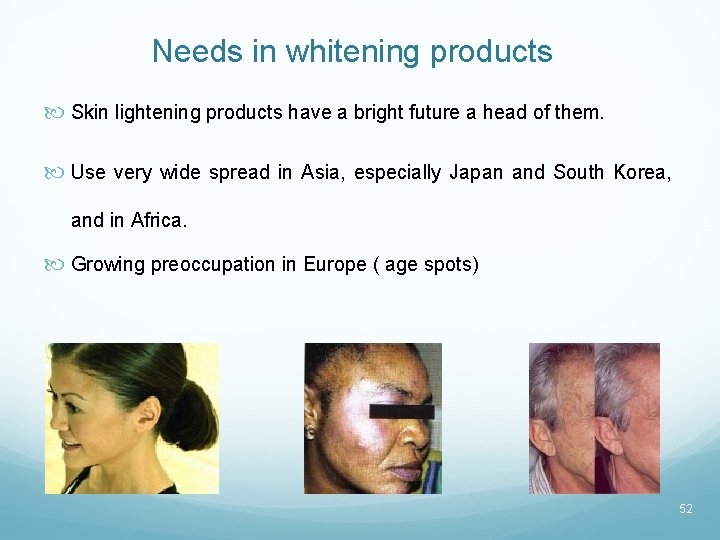 Needs in whitening products

Skin lightening products have a bright future a head of them.

Use very wide spread in Asia, especially Japan and South Korea, and in Africa.

Growing preoccupation in Europe ( age spots)

52